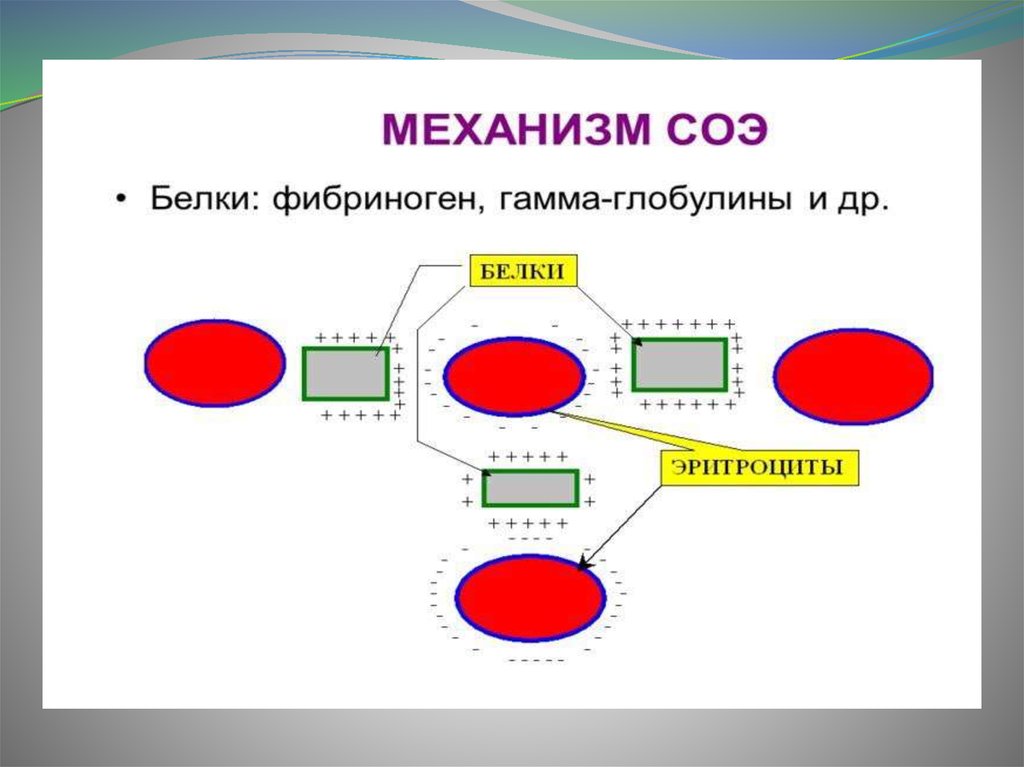 МЕХАНИЗМ СОЭ

• Белки: фибриноген, гамма-глобулины и др.

БЕЛКИ

ЭРИТРОЦИТЫ